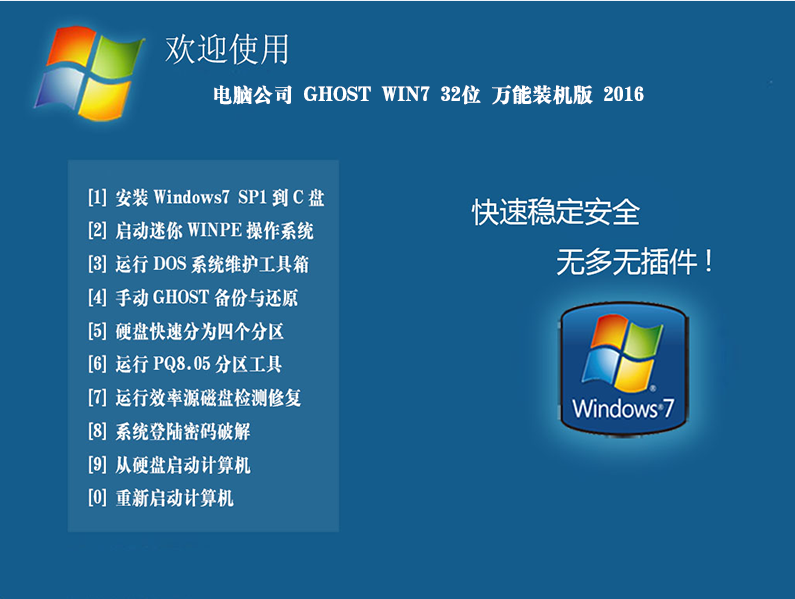 欢迎使用

电脑公司 GHOST WIN7 32位 万能装机版 2016

[1] 安装 Windows7 SP1 到 C 盘
[2] 启动迷你 WINPE 操作系统
[3] 运行 DOS 系统维护工具箱
[4] 手动 GHOST 备份与还原
[5] 硬盘快速分为四个分区
[6] 运行 PQ8.05 分区工具
[7] 运行效率源磁盘检测修复
[8] 系统登陆密码破解
[9] 从硬盘启动计算机
[0] 重新启动计算机

快速稳定安全

无多无插件！

Windows 7